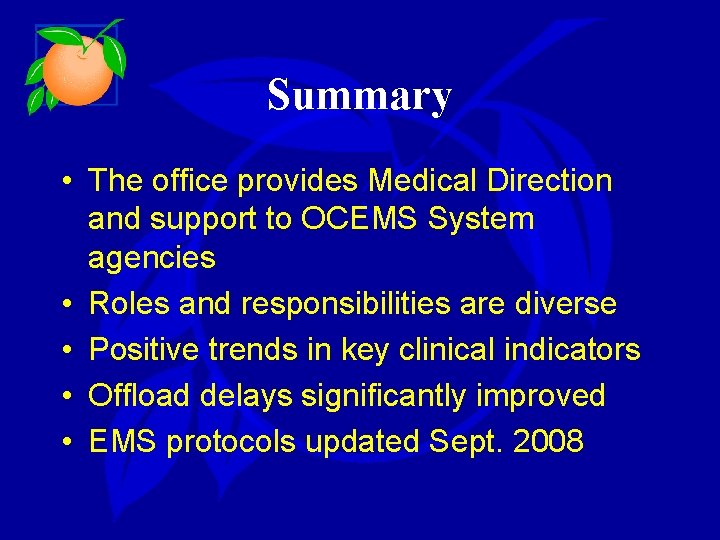 Summary

• The office provides Medical Direction and support to OCEMS System agencies
• Roles and responsibilities are diverse
• Positive trends in key clinical indicators
• Offload delays significantly improved
• EMS protocols updated Sept. 2008